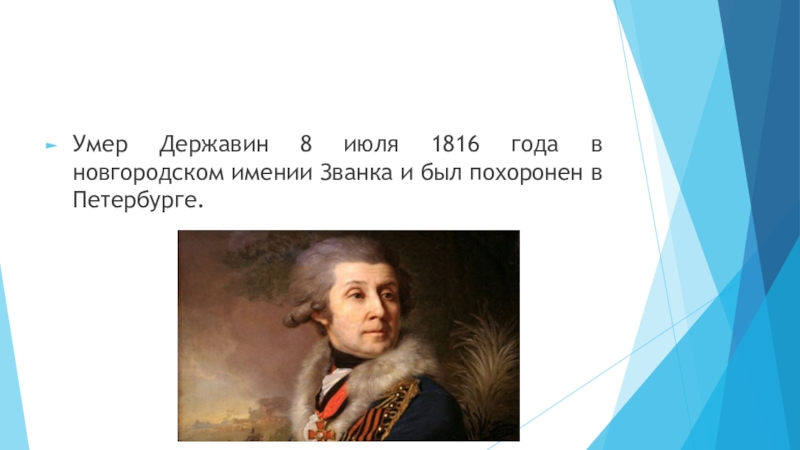 Умер Державин 8 июля 1816 года в новгородском имении Званка и был похоронен в Петербурге.